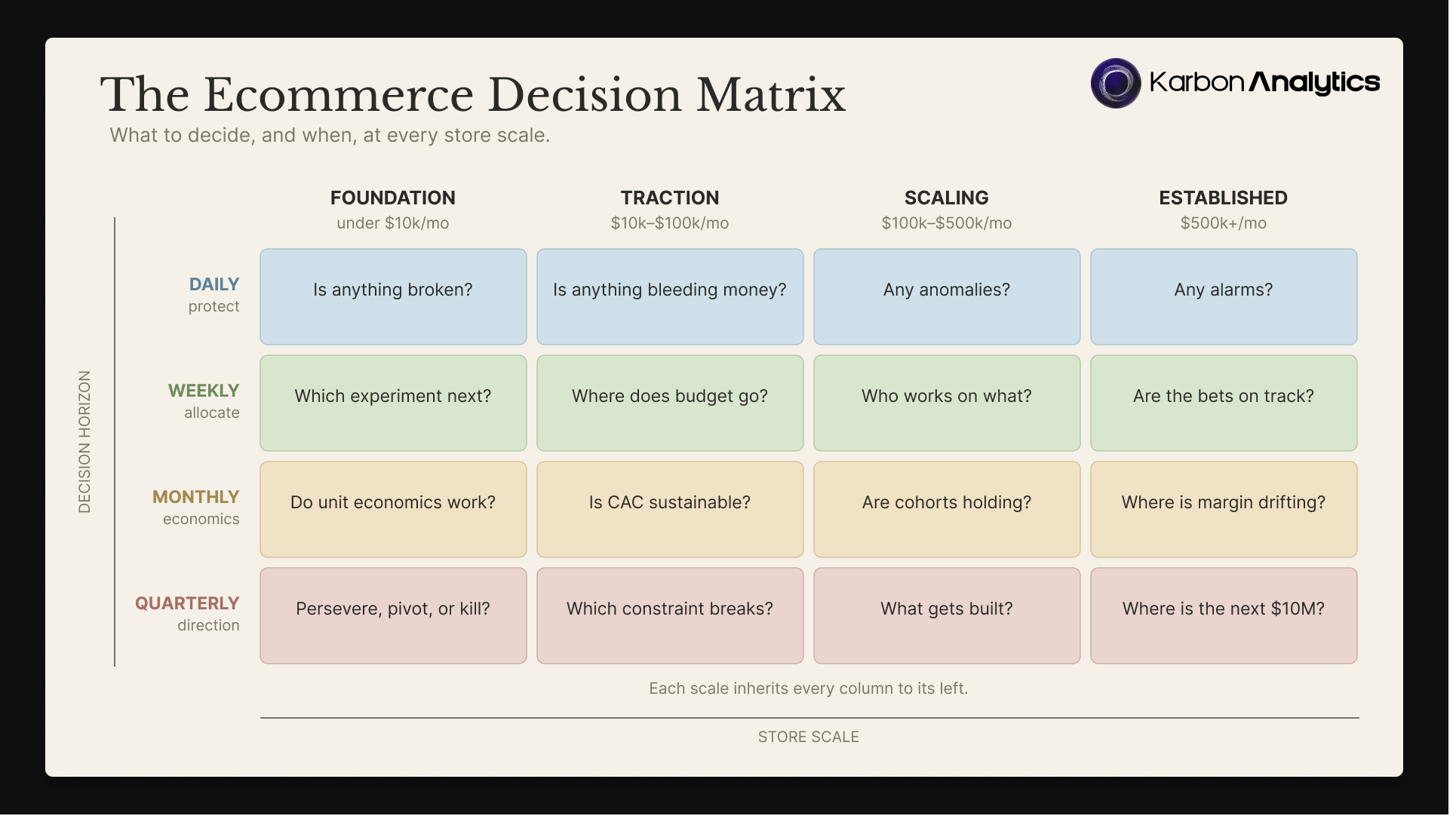 The Ecommerce Decision Matrix

What to decide, and when, at every store scale.

Karbon Analytics

DECISION HORIZON

| | FOUNDATION under \$10k/mo | TRACTION \$10k–\$100k/mo | SCALING \$100k–\$500k/mo | ESTABLISHED \$500k+/mo |
|---|---|---|---|---|
| DAILY protect | Is anything broken? | Is anything bleeding money? | Any anomalies? | Any alarms? |
| WEEKLY allocate | Which experiment next? | Where does budget go? | Who works on what? | Are the bets on track? |
| MONTHLY economics | Do unit economics work? | Is CAC sustainable? | Are cohorts holding? | Where is margin drifting? |
| QUARTERLY direction | Persevere, pivot, or kill? | Which constraint breaks? | What gets built? | Where is the next \$10M? |

Each scale inherits every column to its left.

STORE SCALE